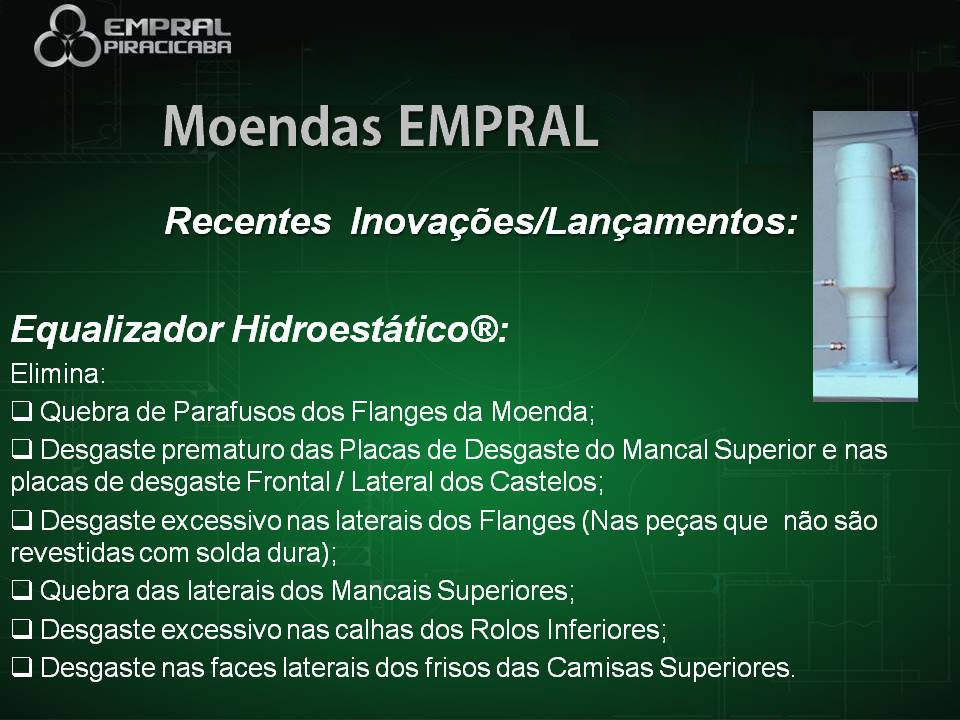 EMPRAL PIRACICABA

Moendas EMPRAL

Recentes Inovações/Lançamentos:

Equalizador Hidroestático®:

Elimina:

❑ Quebra de Parafusos dos Flanges da Moenda;

❑ Desgaste prematuro das Placas de Desgaste do Mancal Superior e nas placas de desgaste Frontal / Lateral dos Castelos;

❑ Desgaste excessivo nas laterais dos Flanges (Nas peças que não são revestidas com solda dura);

❑ Quebra das laterais dos Mancais Superiores;

❑ Desgaste excessivo nas calhas dos Rolos Inferiores;

❑ Desgaste nas faces laterais dos frisos das Camisas Superiores.